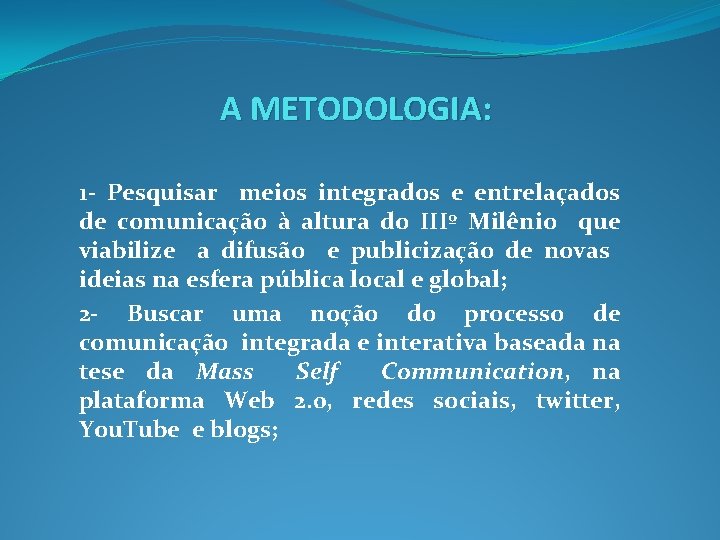 A METODOLOGIA:

1- Pesquisar meios integrados e entrelaçados de comunicação à altura do IIIº Milênio que viabilize a difusão e publicização de novas ideias na esfera pública local e global;

2- Buscar uma noção do processo de comunicação integrada e interativa baseada na tese da Mass Self Communication, na plataforma Web 2.0, redes sociais, twitter, YouTube e blogs;